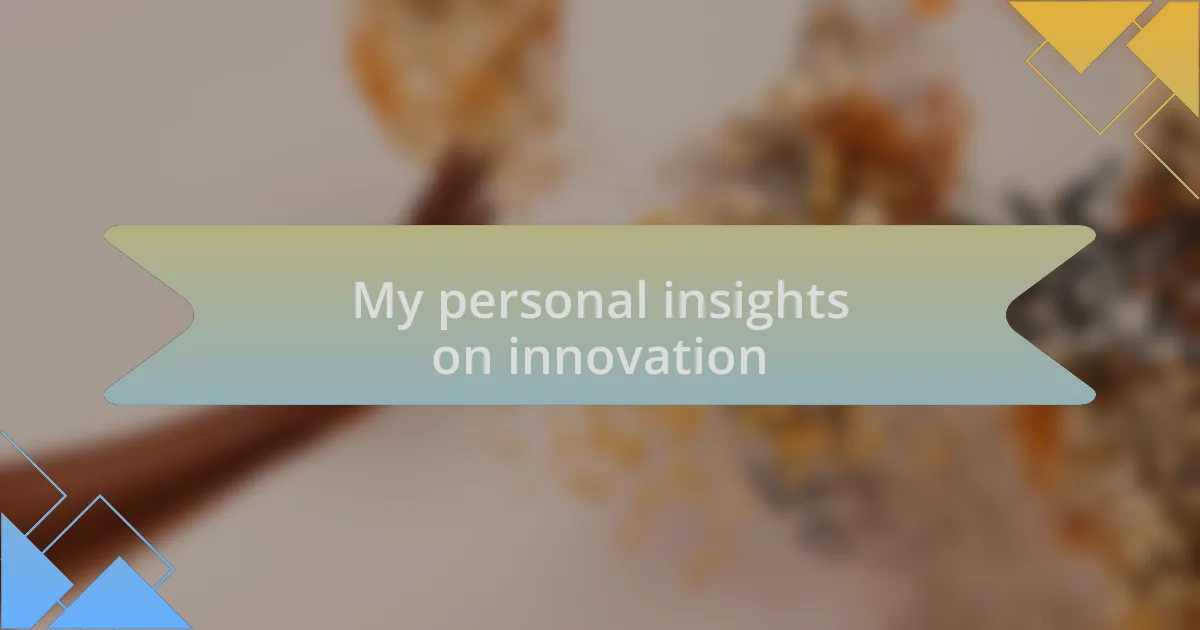 My personal insights on innovation